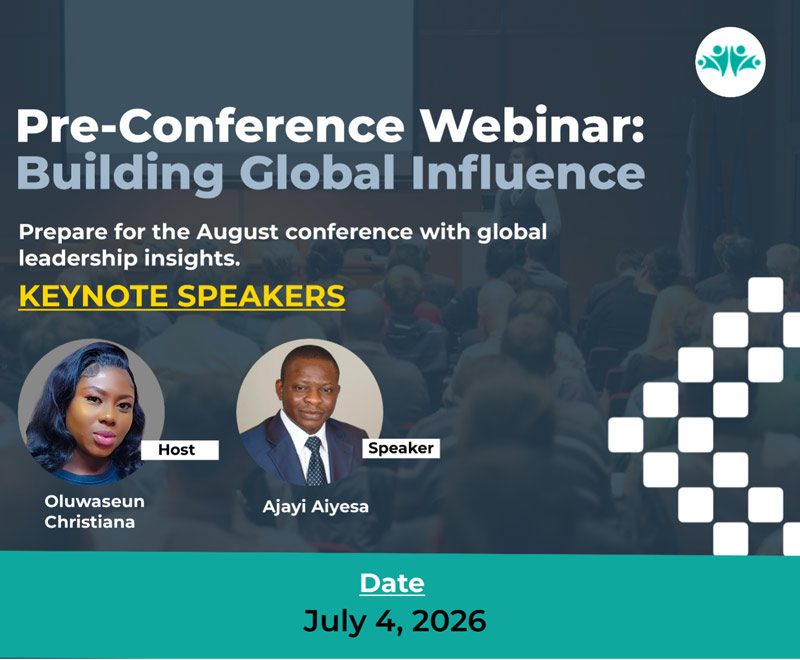 Pre-Conference Webinar:
Building Global Influence

Prepare for the August conference with global leadership insights.

KEYNOTE SPEAKERS

Host
Oluwaseun Christiana

Speaker
Ajayi Aiyesa

Date
July 4, 2026